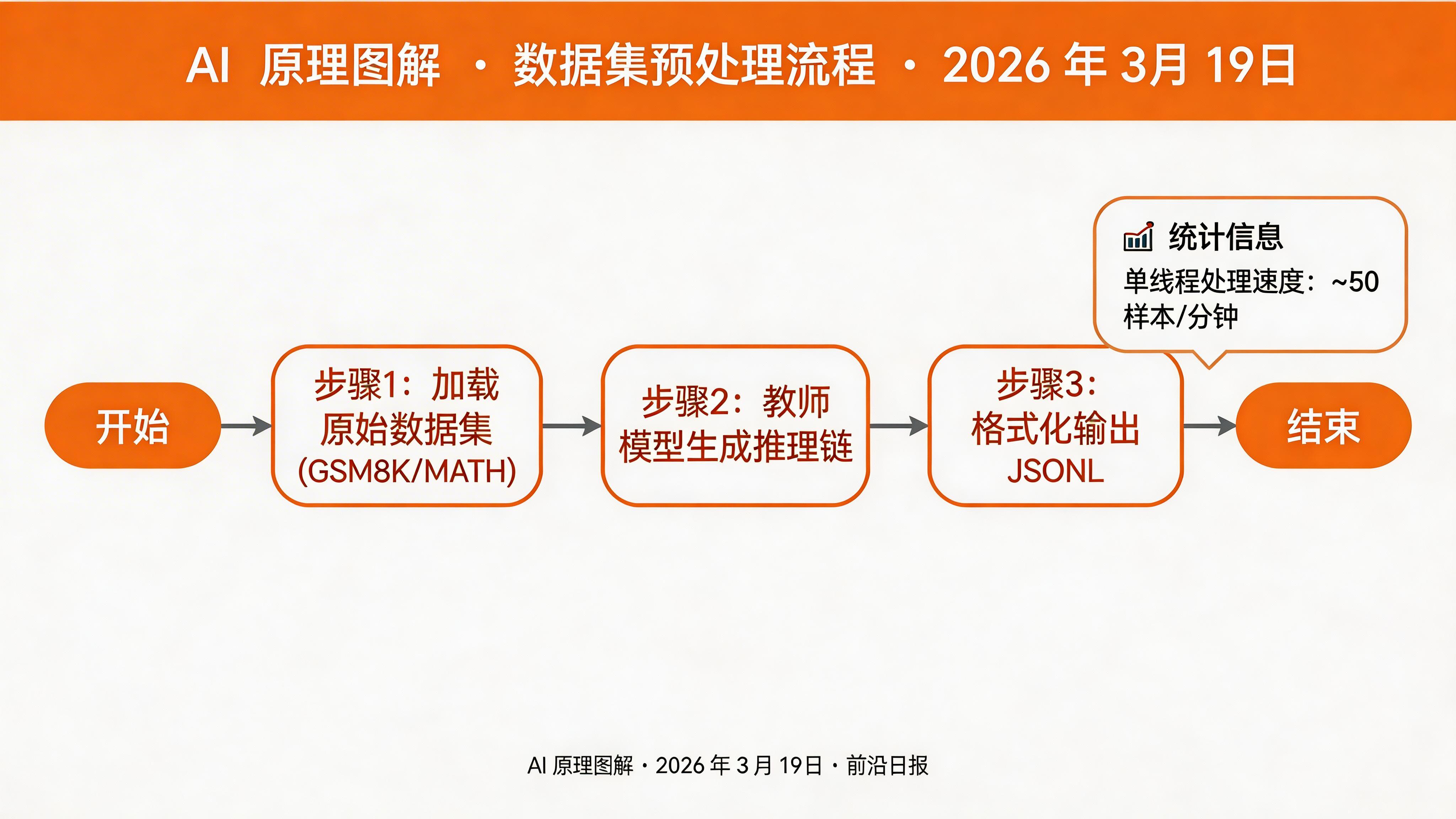 AI 原理图解 · 数据集预处理流程 · 2026 年 3月 19日

统计信息
单线程处理速度：~50 样本/分钟

开始

步骤1：加载原始数据集 (GSM8K/MATH)

步骤2：教师模型生成推理链

步骤3：格式化输出 JSONL

结束

AI 原理图解 · 2026 年 3 月 19日 · 前沿日报